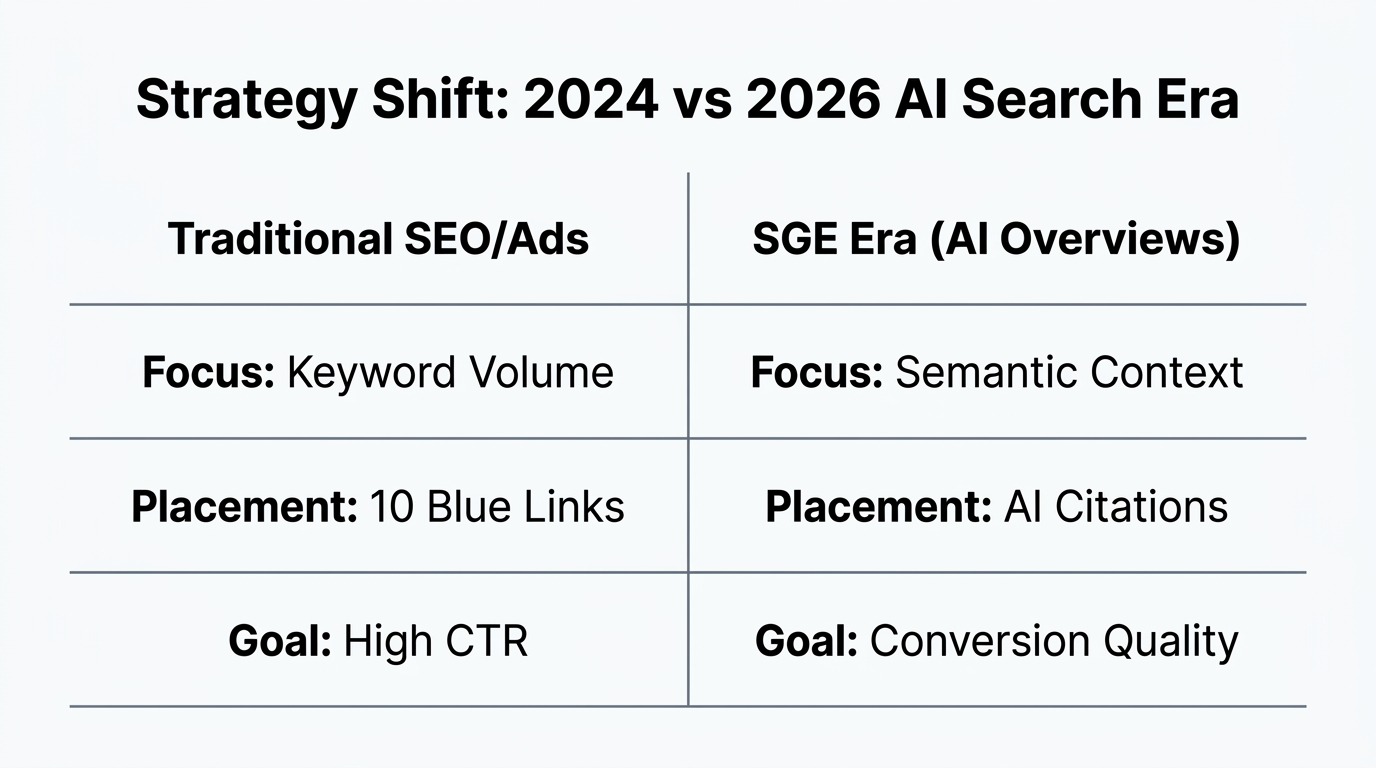 Strategy Shift: 2024 vs 2026 AI Search Era

| Traditional SEO/Ads | SGE Era (AI Overviews) |
|---|---|
| **Focus:** Keyword Volume | **Focus:** Semantic Context |
| **Placement:** 10 Blue Links | **Placement:** AI Citations |
| **Goal:** High CTR | **Goal:** Conversion Quality |